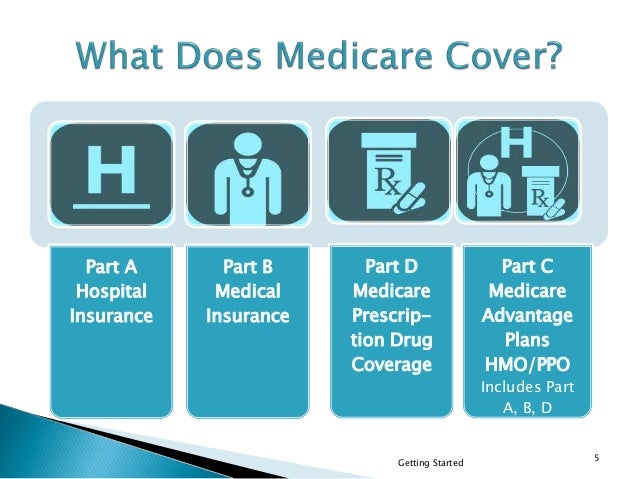 What Does Medicare Cover?

H

Rx

H

Rx

Part A Hospital Insurance

Part B Medical Insurance

Part D Medicare Prescription Drug Coverage

Part C Medicare Advantage Plans HMO/PPO
Includes Part A, B, D

Getting Started

5